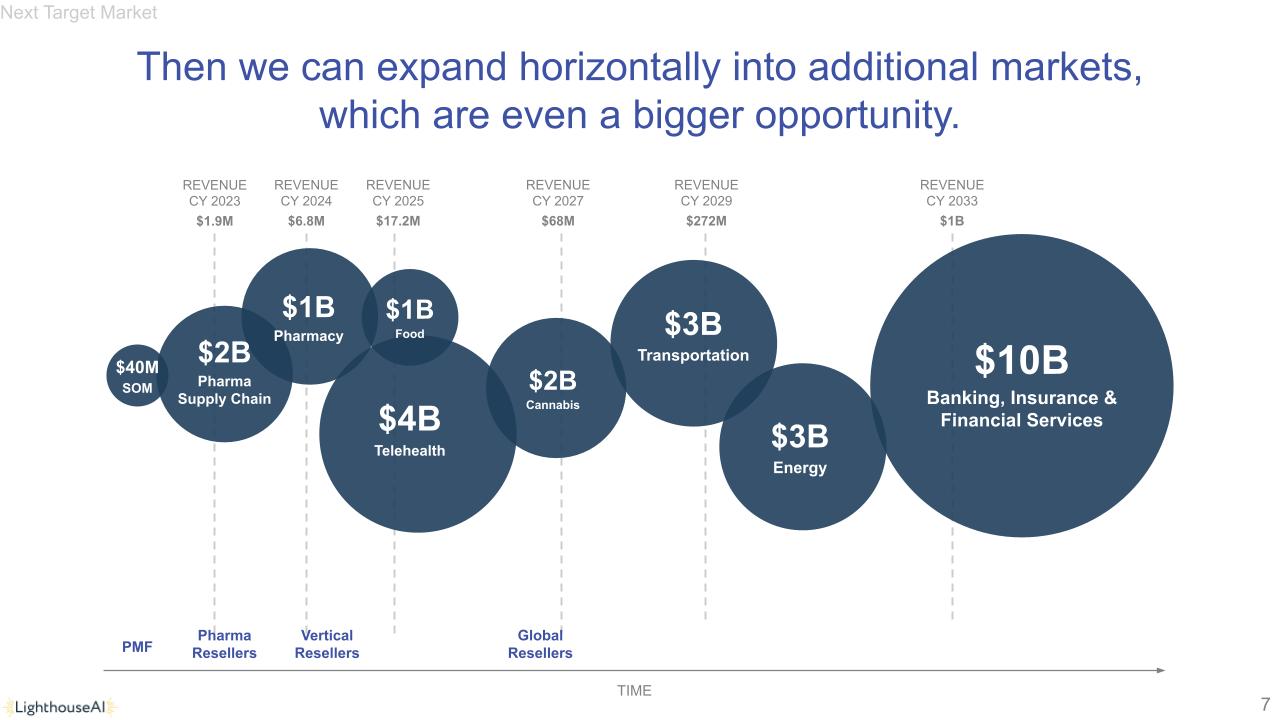 Next Target Market

Then we can expand horizontally into additional markets, which are even a bigger opportunity.

REVENUE CY 2023 $1.9M

REVENUE CY 2024 $6.8M

REVENUE CY 2025 $17.2M

REVENUE CY 2027 $68M

REVENUE CY 2029 $272M

REVENUE CY 2033 $1B

$40M SOM

$2B Pharma Supply Chain

$1B Pharmacy

$1B Food

$4B Telehealth

$2B Cannabis

$3B Transportation

$3B Energy

$10B Banking, Insurance & Financial Services

PMF

Pharma Resellers

Vertical Resellers

Global Resellers

TIME

LighthouseAI

7